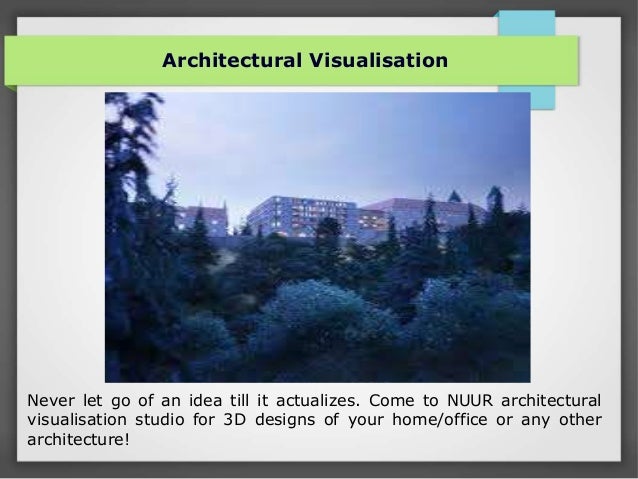 Architectural Visualisation

Never let go of an idea till it actualizes. Come to NUUR architectural visualisation studio for 3D designs of your home/office or any other architecture!